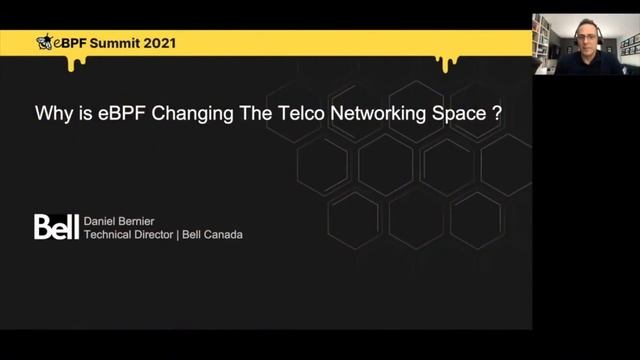 eBPF Summit 2021

Why is eBPF Changing The Telco Networking Space ?

Bell

Daniel Bernier
Technical Director | Bell Canada